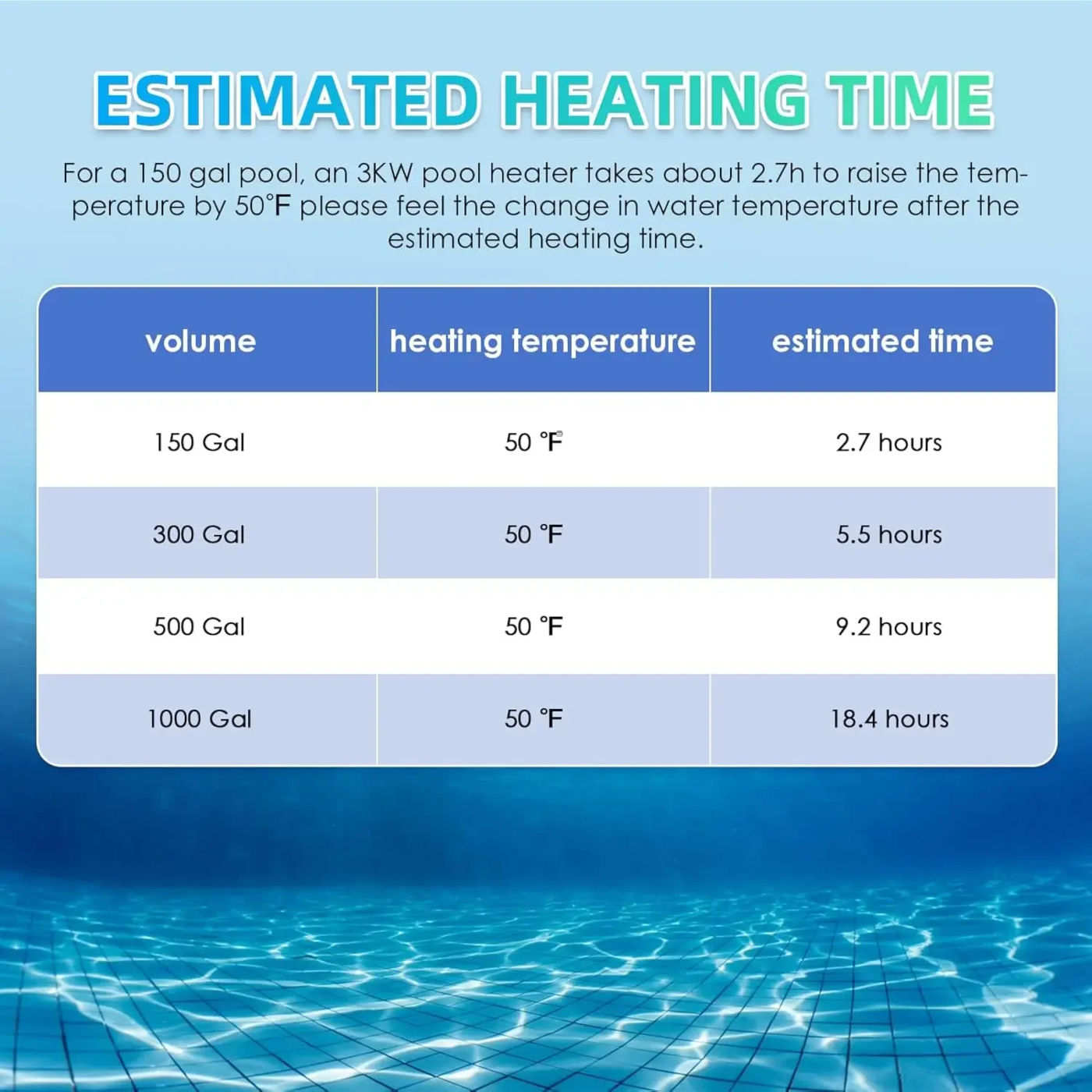 ESTIMATED HEATING TIME

For a 150 gal pool, an 3KW pool heater takes about 2.7h to raise the temperature by 50°F please feel the change in water temperature after the estimated heating time.

| volume | heating temperature | estimated time |
|---|---|---|
| 150 Gal | 50 °F | 2.7 hours |
| 300 Gal | 50 °F | 5.5 hours |
| 500 Gal | 50 °F | 9.2 hours |
| 1000 Gal | 50 °F | 18.4 hours |